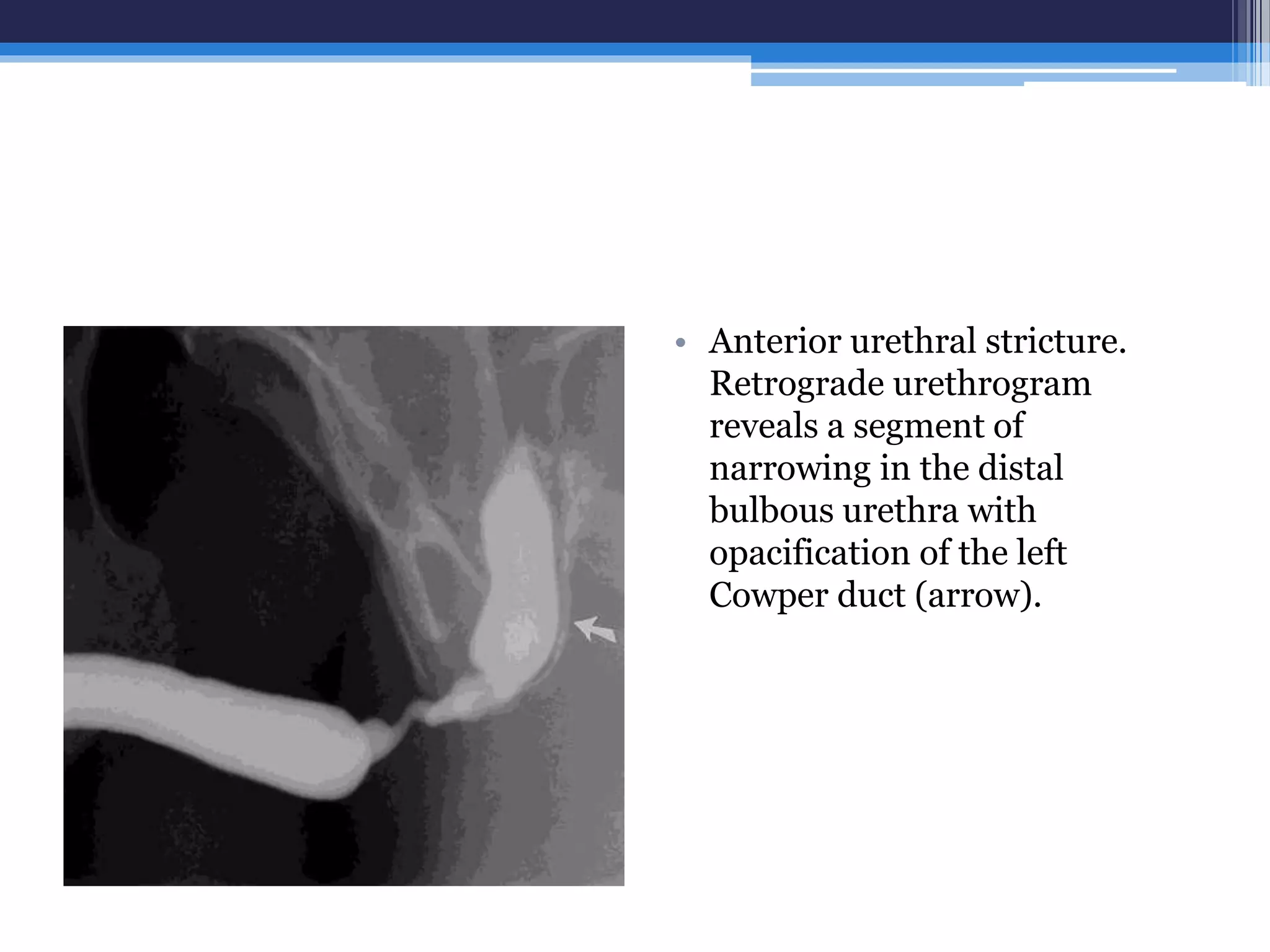 • Anterior urethral stricture. Retrograde urethrogram reveals a segment of narrowing in the distal bulbous urethra with opacification of the left Cowper duct (arrow).